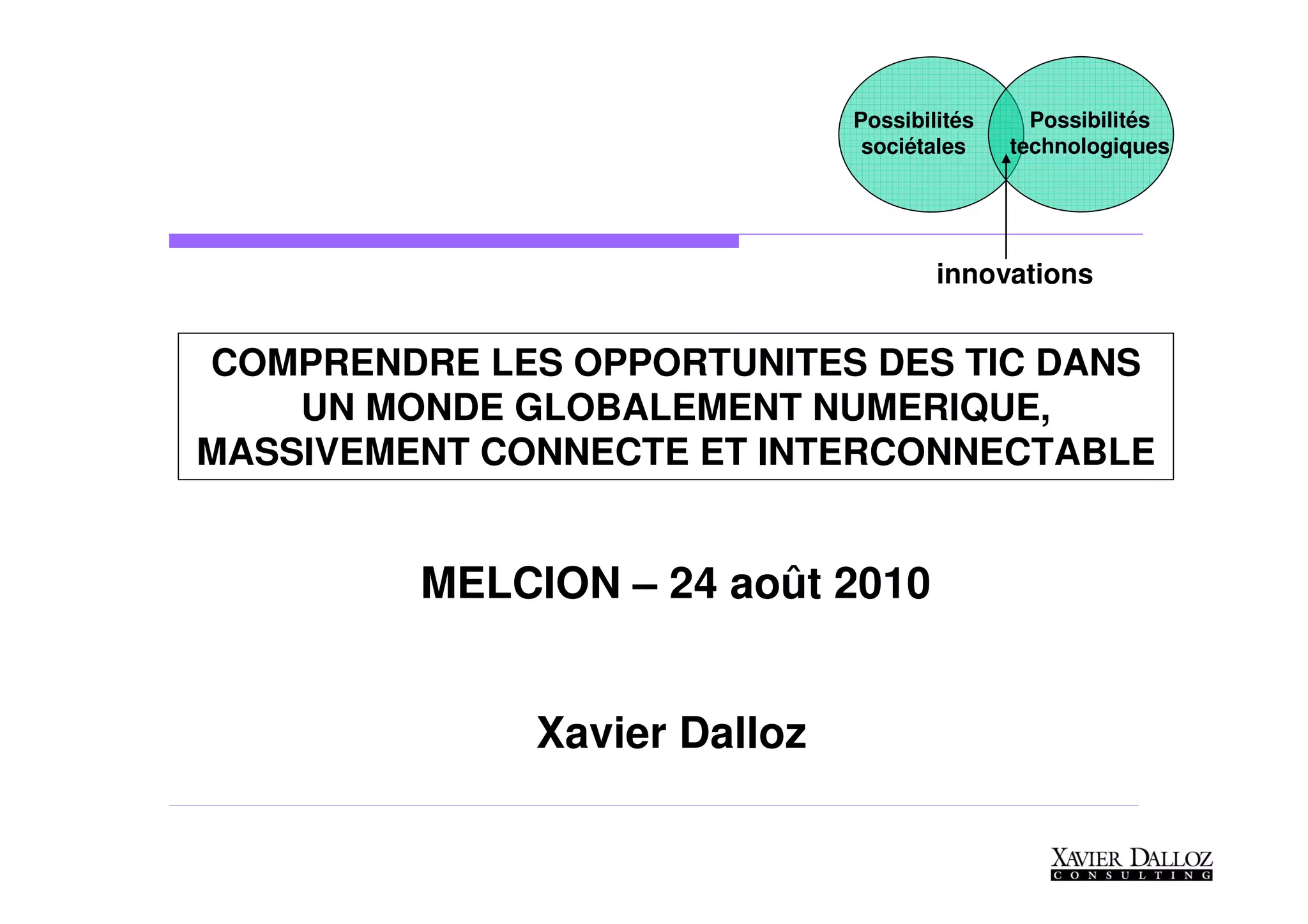 Possibilités sociétales

Possibilités technologiques

innovations

COMPRENDRE LES OPPORTUNITES DES TIC DANS UN MONDE GLOBALEMENT NUMERIQUE, MASSIVEMENT CONNECTE ET INTERCONNECTABLE

MELCION – 24 août 2010

Xavier Dalloz

XAVIER DALLOZ
CONSULTING